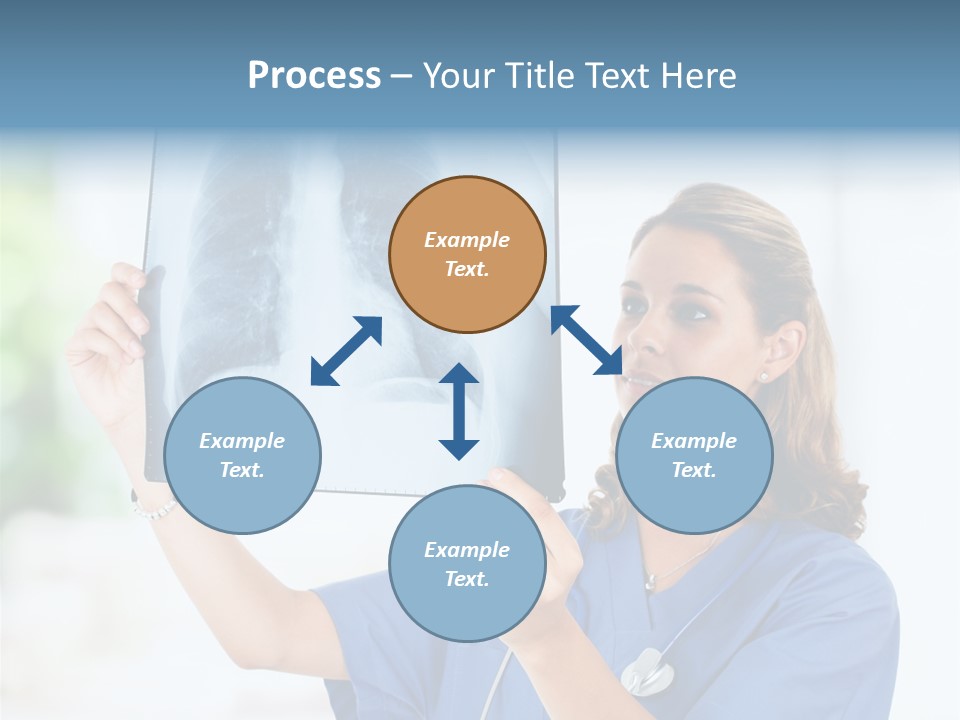 Process – Your Title Text Here

Example Text.

Example Text.

Example Text.

Example Text.